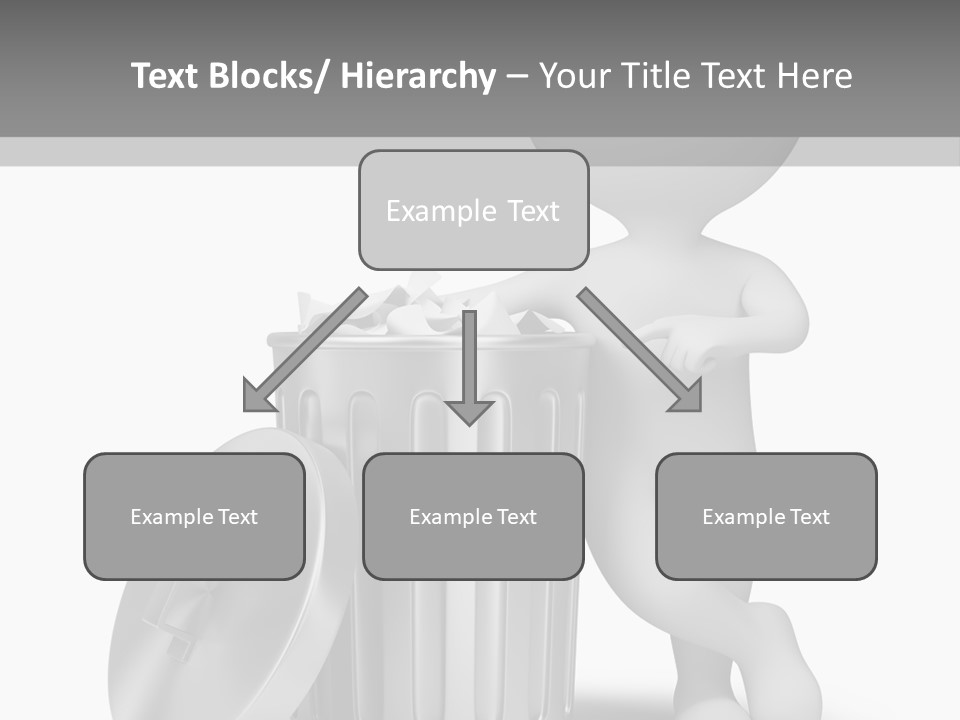 Text Blocks/ Hierarchy – Your Title Text Here

Example Text

Example Text

Example Text

Example Text